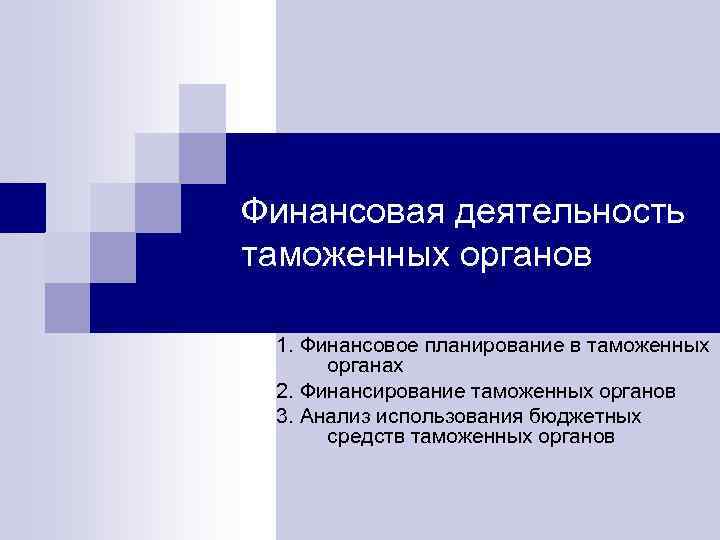 Финансовая деятельность таможенных органов

1. Финансовое планирование в таможенных органах
2. Финансирование таможенных органов
3. Анализ использования бюджетных средств таможенных органов